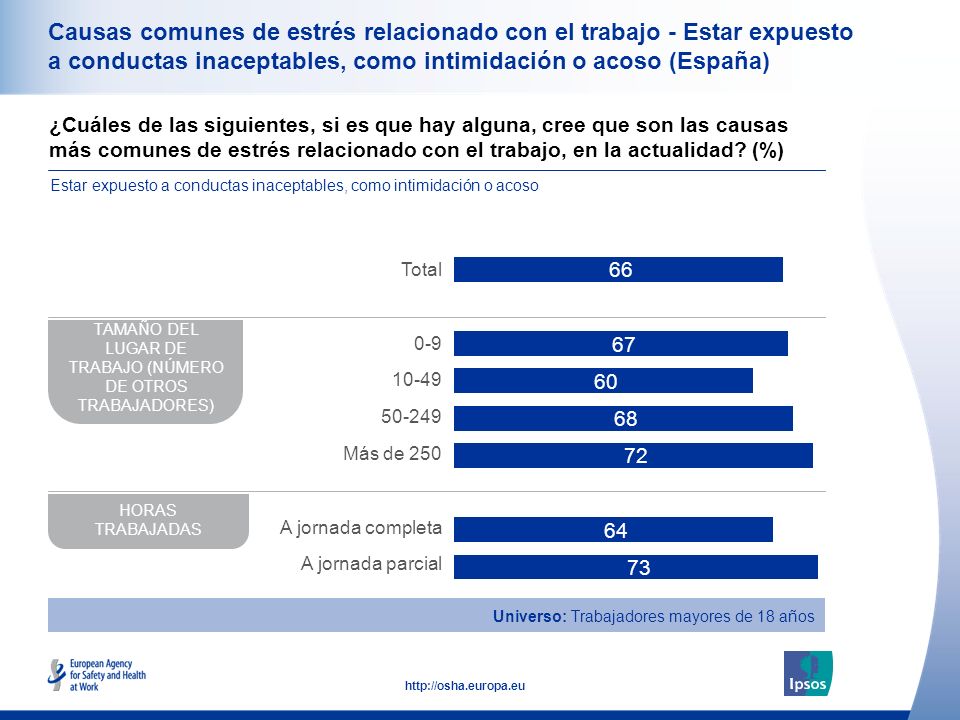 Causas comunes de estrés relacionado con el trabajo - Estar expuesto a conductas inaceptables, como intimidación o acoso (España)

¿Cuáles de las siguientes, si es que hay alguna, cree que son las causas más comunes de estrés relacionado con el trabajo, en la actualidad? (%)

Estar expuesto a conductas inaceptables, como intimidación o acoso

Total 66

TAMAÑO DEL LUGAR DE TRABAJO (NÚMERO DE OTROS TRABAJADORES)

0-9 67
10-49 60
50-249 68
Más de 250 72

HORAS TRABAJADAS

A jornada completa 64
A jornada parcial 73

Universo: Trabajadores mayores de 18 años

European Agency for Safety and Health at Work

http://osha.europa.eu

Ipsos